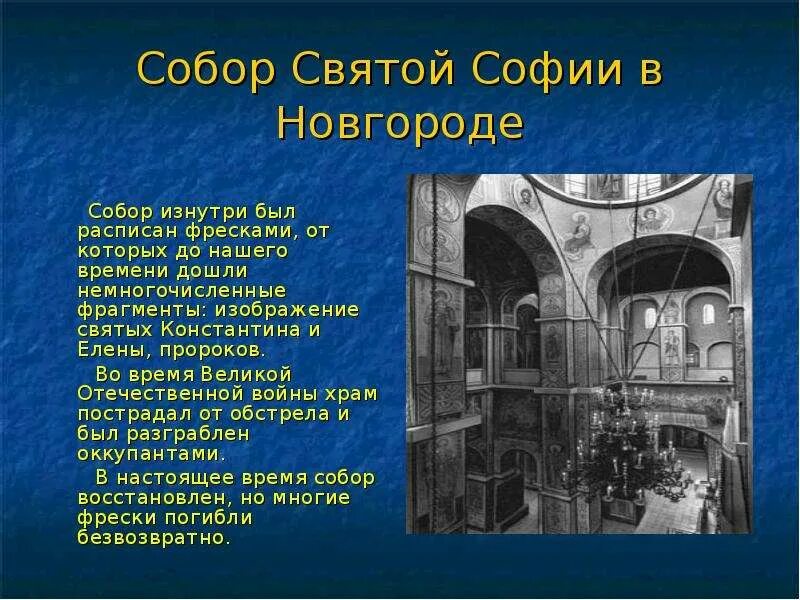 Собор Святой Софии в Новгороде

Собор изнутри был расписан фресками, от которых до нашего времени дошли немногочисленные фрагменты: изображение святых Константина и Елены, пророков.

Во время Великой Отечественной войны храм пострадал от обстрела и был разграблен оккупантами.

В настоящее время собор восстановлен, но многие фрески погибли безвозвратно.